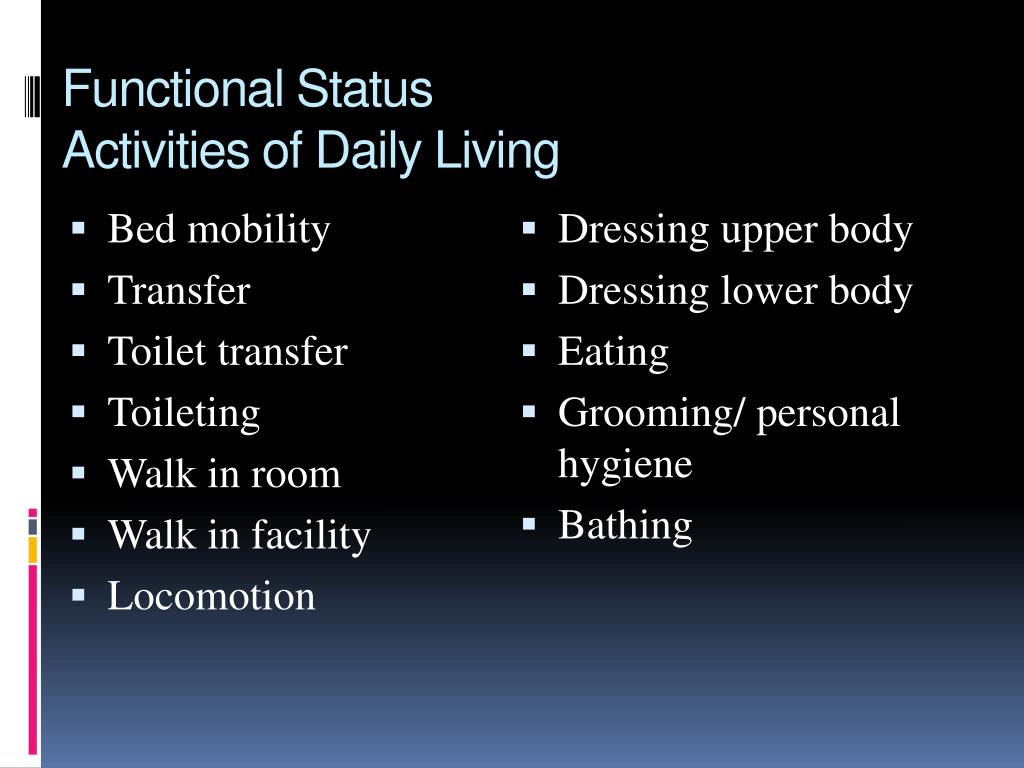 Functional Status
Activities of Daily Living

- Bed mobility
- Transfer
- Toilet transfer
- Toileting
- Walk in room
- Walk in facility
- Locomotion

- Dressing upper body
- Dressing lower body
- Eating
- Grooming/ personal hygiene
- Bathing